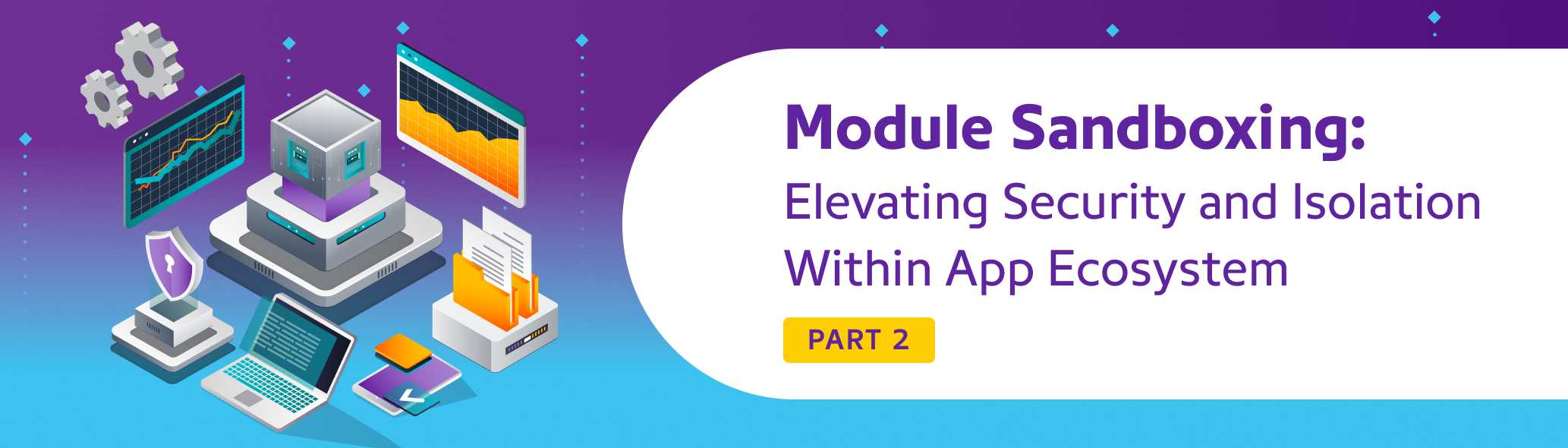 Module Sandboxing:
Elevating Security and Isolation Within App Ecosystem

PART 2